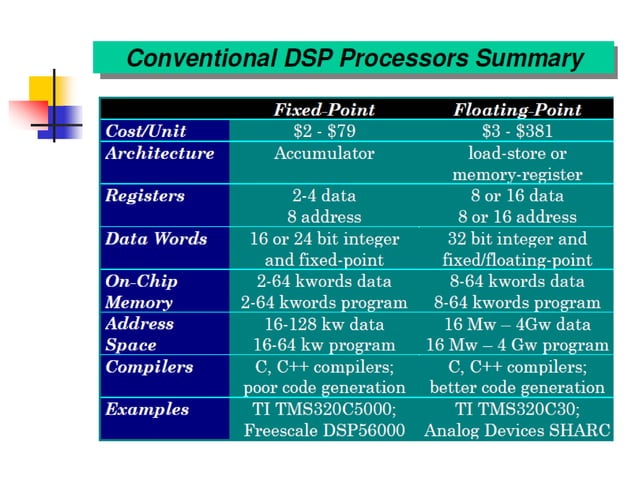 Conventional DSP Processors Summary

| | Fixed-Point | Floating-Point |
|---|---|---|
| Cost/Unit | \$2 - \$79 | \$3 - \$381 |
| Architecture | Accumulator | load-store or memory-register |
| Registers | 2-4 data 8 address | 8 or 16 data 8 or 16 address |
| Data Words | 16 or 24 bit integer and fixed-point | 32 bit integer and fixed/floating-point |
| On-Chip Memory | 2-64 kwords data 2-64 kwords program | 8-64 kwords data 8-64 kwords program |
| Address Space | 16-128 kw data 16-64 kw program | 16 Mw – 4Gw data 16 Mw – 4 Gw program |
| Compilers | C, C++ compilers; poor code generation | C, C++ compilers; better code generation |
| Examples | TI TMS320C5000; Freescale DSP56000 | TI TMS320C30; Analog Devices SHARC |